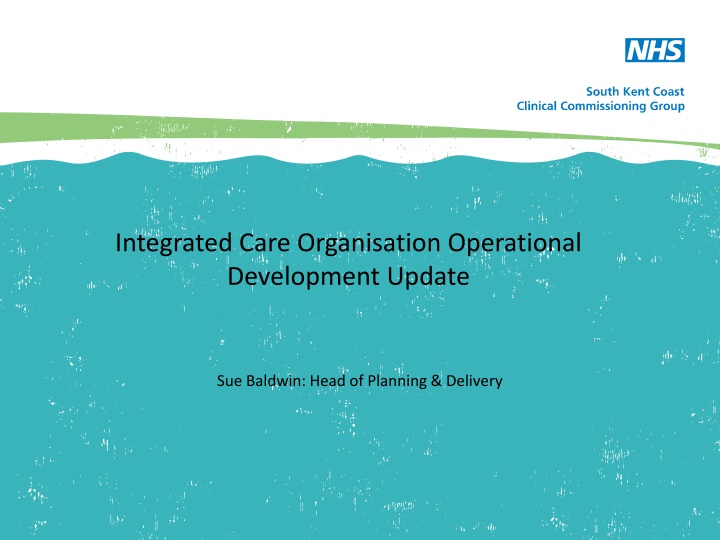 NHS
South Kent Coast
Clinical Commissioning Group

Integrated Care Organisation Operational Development Update

Sue Baldwin: Head of Planning & Delivery